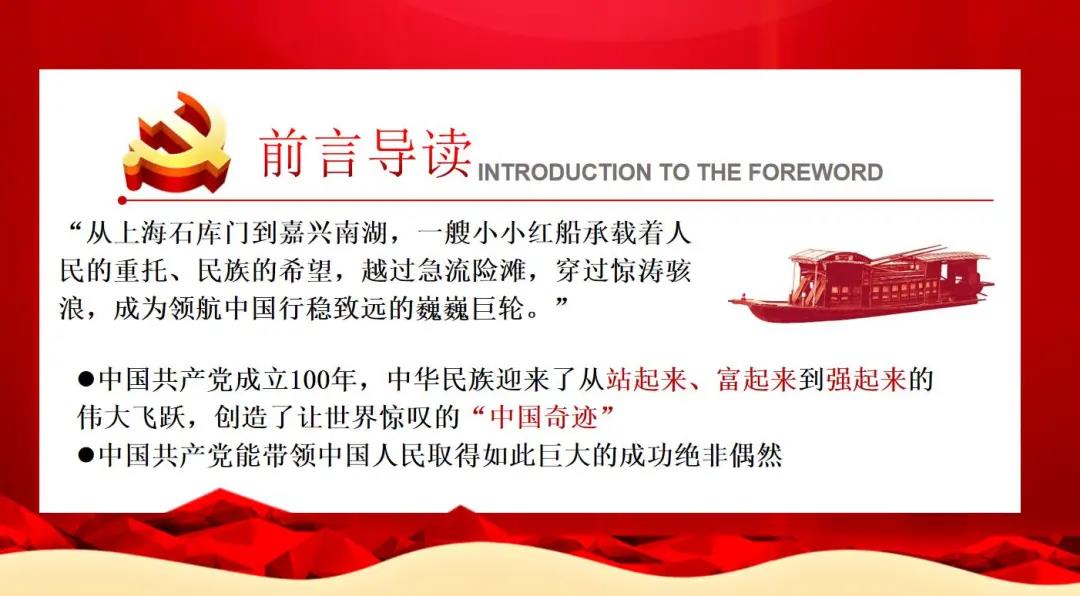 前言导读 INTRODUCTION TO THE FOREWORD

“从上海石库门到嘉兴南湖，一艘小小红船承载着人民的重托、民族的希望，越过急流险滩，穿过惊涛骇浪，成为领航中国行稳致远的巍巍巨轮。”

●中国共产党成立100年，中华民族迎来了从站起来、富起来到强起来的伟大飞跃，创造了让世界惊叹的“中国奇迹”
●中国共产党能带领中国人民取得如此巨大的成功绝非偶然